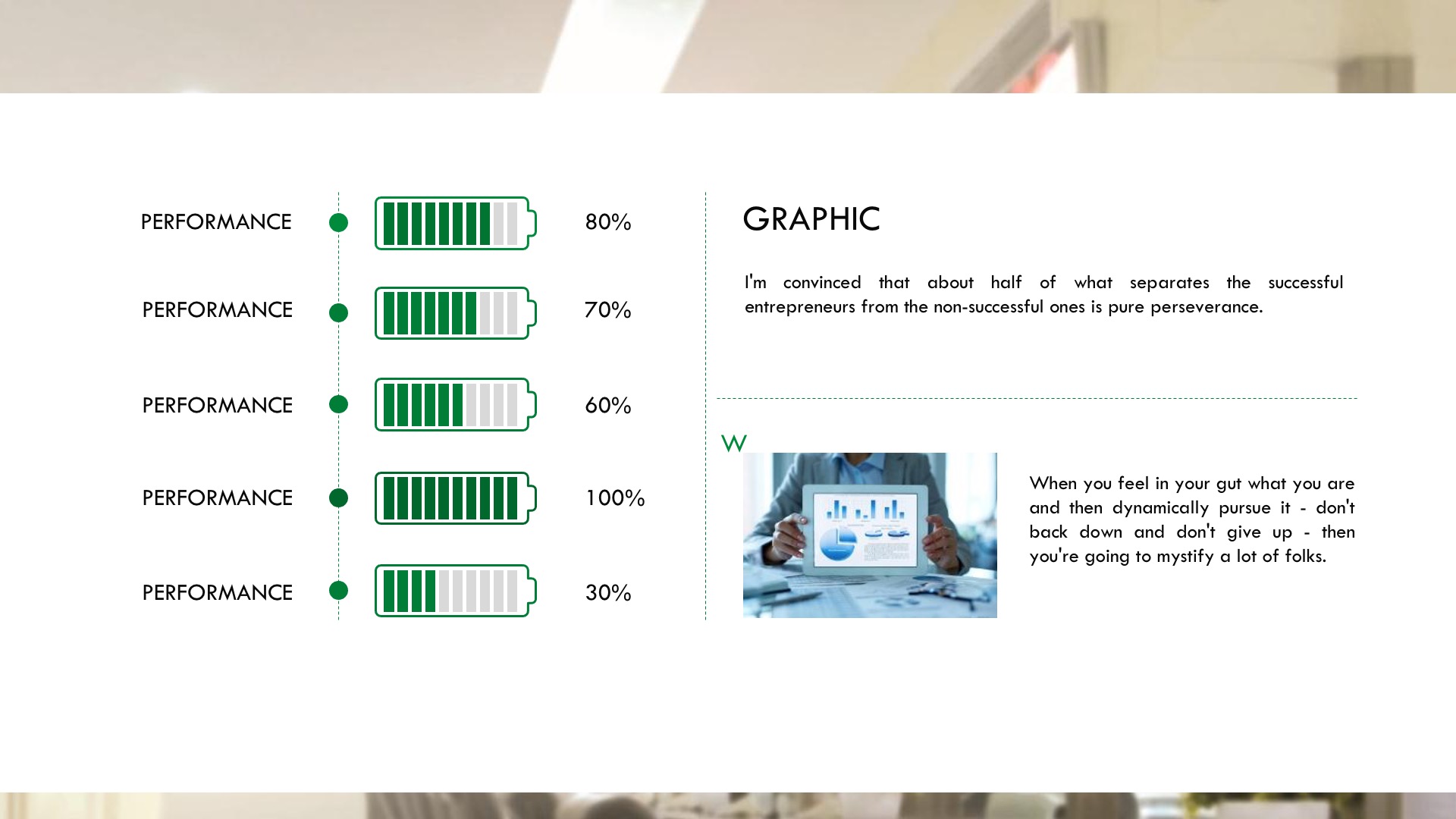 PERFORMANCE
80%

PERFORMANCE
70%

PERFORMANCE
60%

PERFORMANCE
100%

PERFORMANCE
30%

GRAPHIC

I'm convinced that about half of what separates the successful entrepreneurs from the non-successful ones is pure perseverance.

W

When you feel in your gut what you are and then dynamically pursue it - don't back down and don't give up - then you're going to mystify a lot of folks.